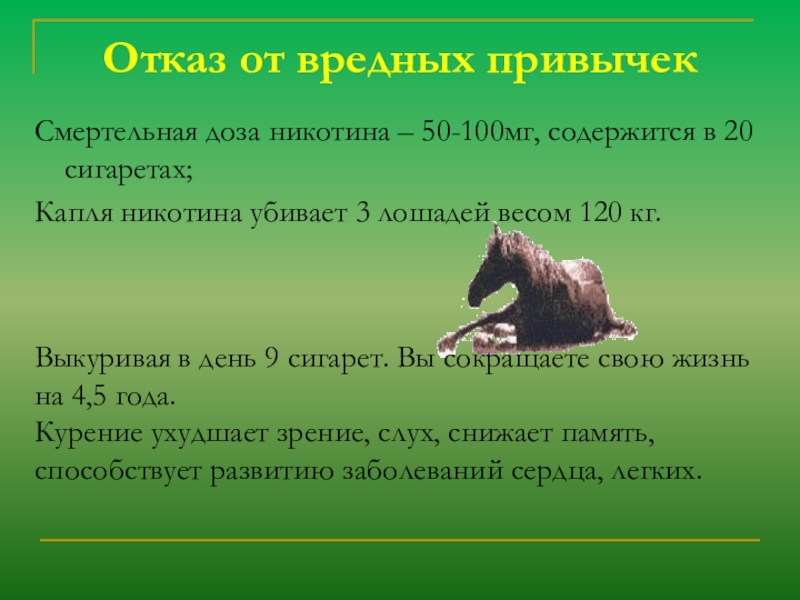 Отказ от вредных привычек

Смертельная доза никотина – 50-100мг, содержится в 20 сигаретах;

Капля никотина убивает 3 лошадей весом 120 кг.

Выкуривая в день 9 сигарет. Вы сокращаете свою жизнь на 4,5 года.
Курение ухудшает зрение, слух, снижает память, способствует развитию заболеваний сердца, легких.